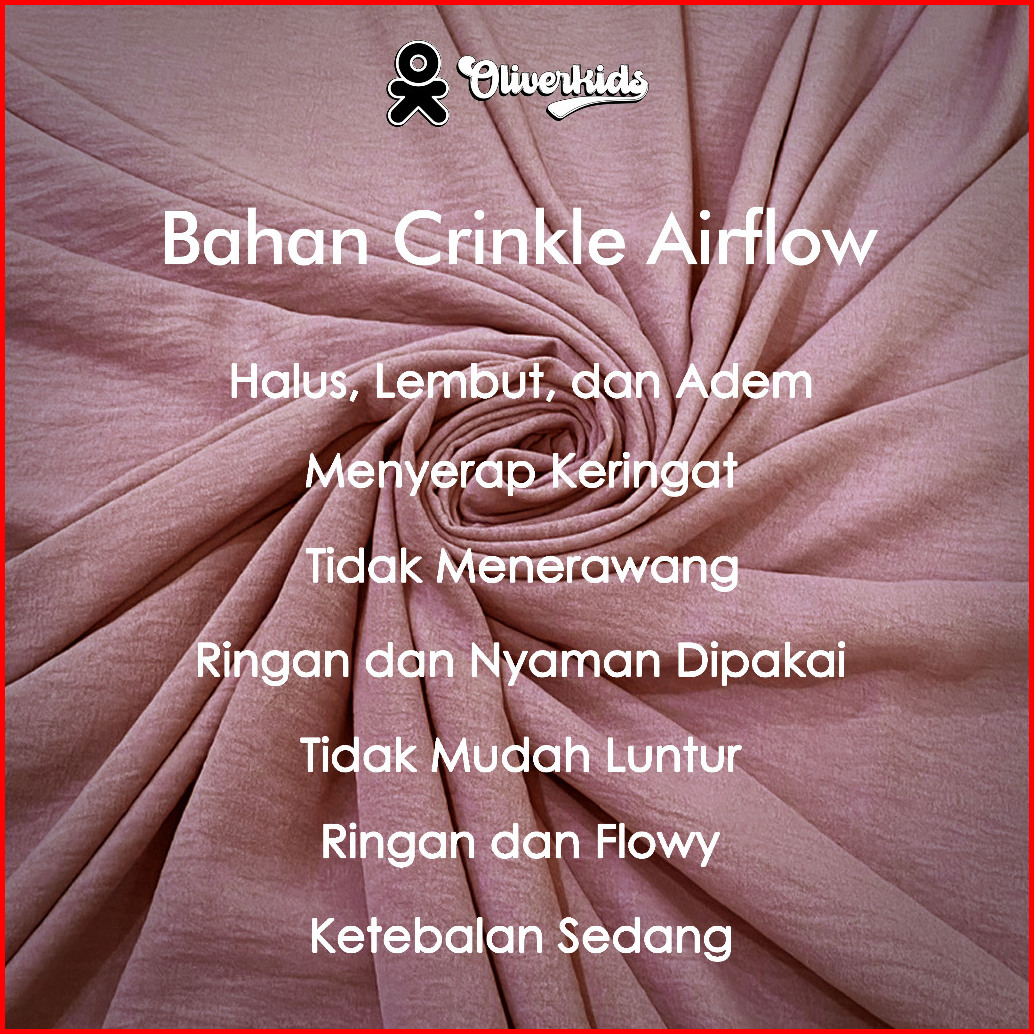 Oliverkids

Bahan Crinkle Airflow

Halus, Lembut, dan Adem

Menyerap Keringat

Tidak Menerawang

Ringan dan Nyaman Dipakai

Tidak Mudah Luntur

Ringan dan Flowy

Ketebalan Sedang